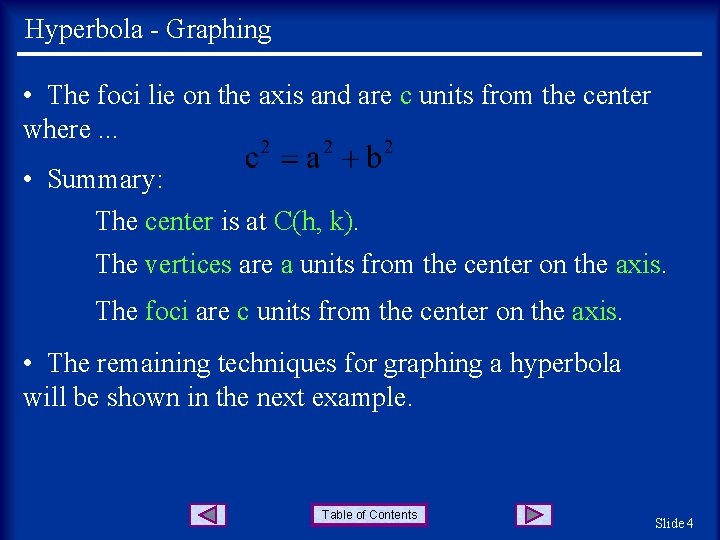 Hyperbola - Graphing

• The foci lie on the axis and are c units from the center where ...

$c^2 = a^2 + b^2$

• Summary:

The center is at C(h, k).

The vertices are a units from the center on the axis.

The foci are c units from the center on the axis.

• The remaining techniques for graphing a hyperbola will be shown in the next example.

Table of Contents

Slide 4